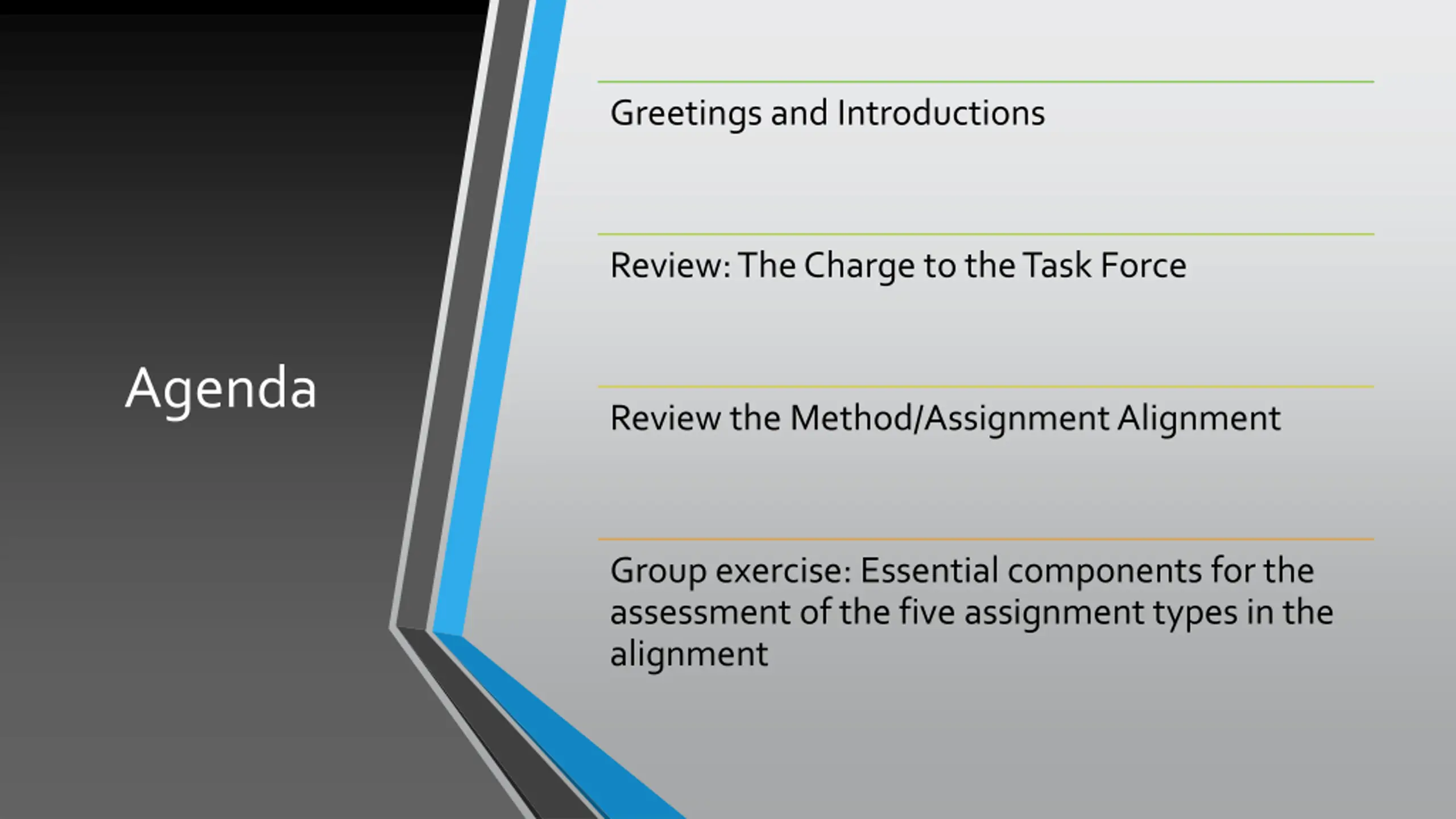 Agenda

Greetings and Introductions

Review: The Charge to the Task Force

Review the Method/Assignment Alignment

Group exercise: Essential components for the assessment of the five assignment types in the alignment